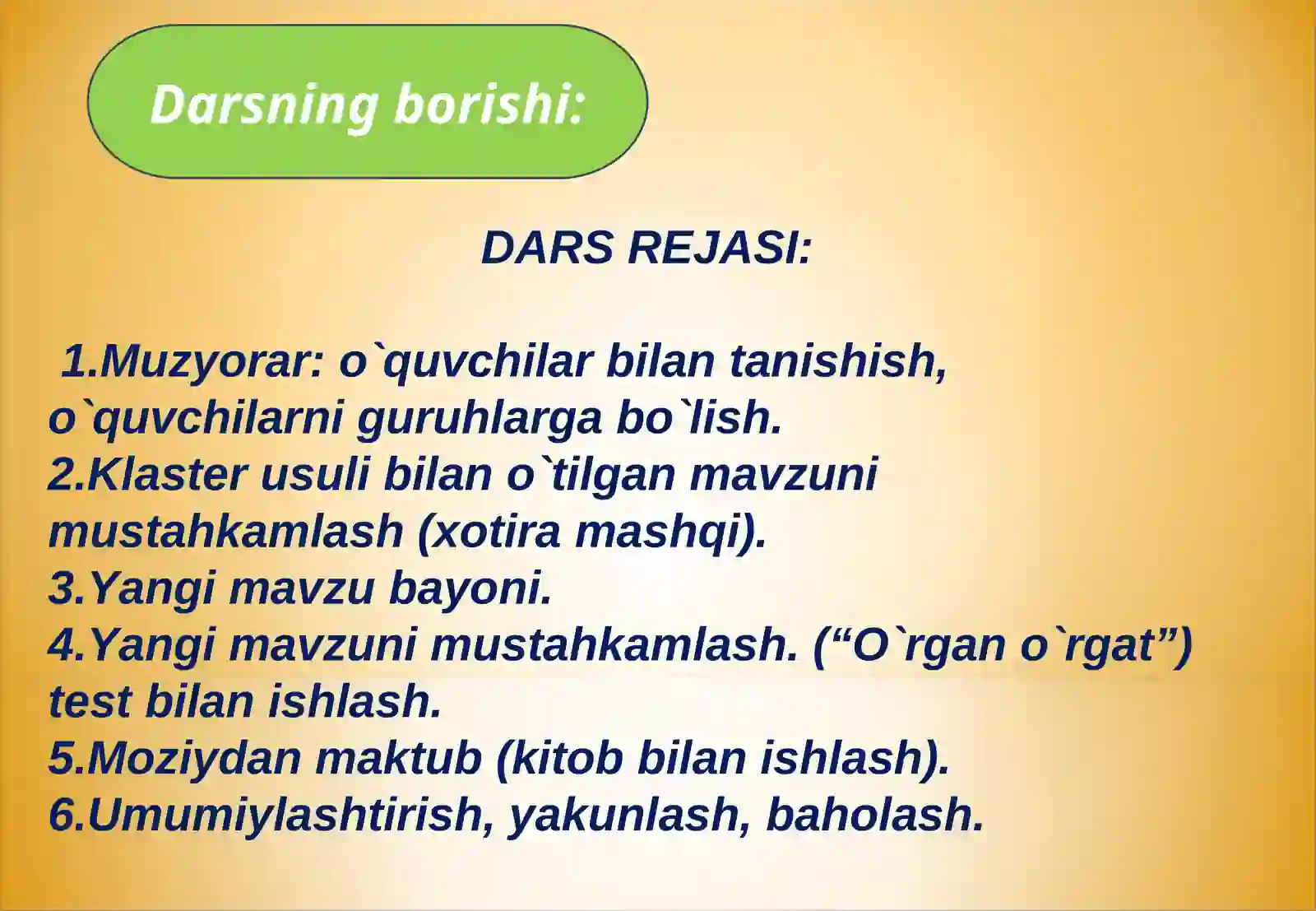 Darsning borishi:

DARS REJASI:

1.Muzyorar: o`quvchilar bilan tanishish, o`quvchilarni guruhlarga bo`lish.
2.Klaster usuli bilan o`tilgan mavzuni mustahkamlash (xotira mashqi).
3.Yangi mavzu bayoni.
4.Yangi mavzuni mustahkamlash. (“O`rgan o`rgat”) test bilan ishlash.
5.Moziydan maktub (kitob bilan ishlash).
6.Umumiylashtirish, yakunlash, baholash.